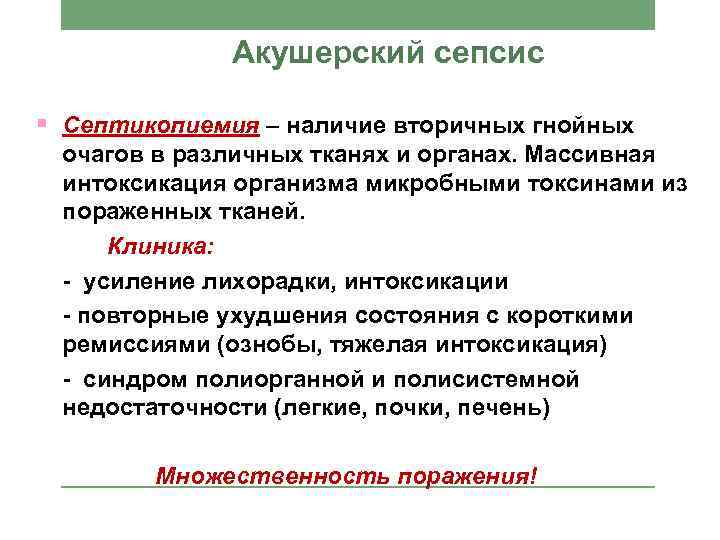 Акушерский сепсис

Септикопиемия – наличие вторичных гнойных очагов в различных тканях и органах. Массивная интоксикация организма микробными токсинами из пораженных тканей.

Клиника:

- усиление лихорадки, интоксикации

- повторные ухудшения состояния с короткими ремиссиями (ознобы, тяжелая интоксикация)

- синдром полиорганной и полисистемной недостаточности (легкие, почки, печень)

Множественность поражения!